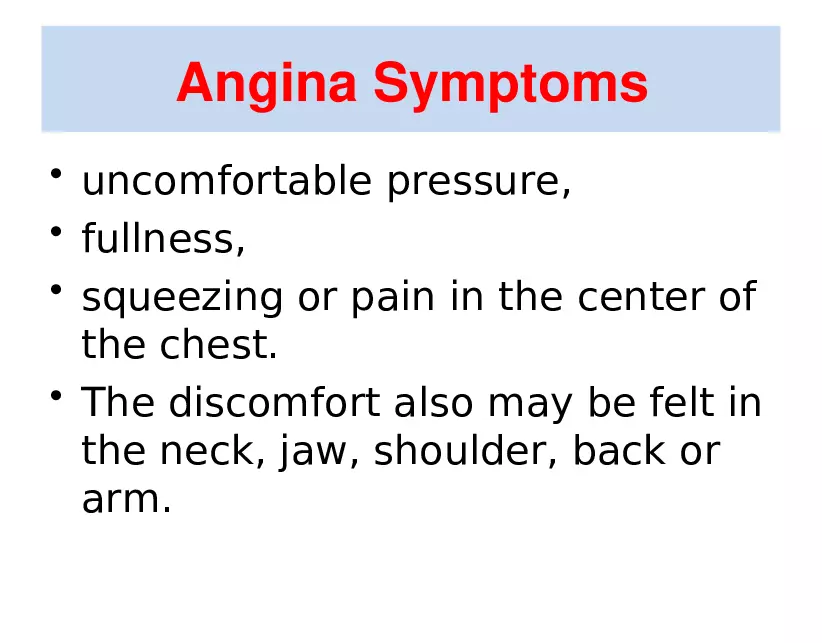 Angina Symptoms

• uncomfortable pressure,
• fullness,
• squeezing or pain in the center of the chest.
• The discomfort also may be felt in the neck, jaw, shoulder, back or arm.